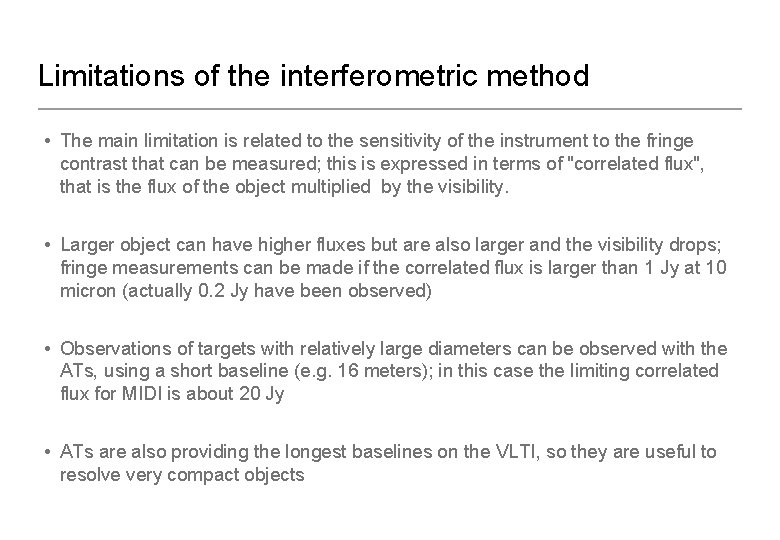 Limitations of the interferometric method

• The main limitation is related to the sensitivity of the instrument to the fringe contrast that can be measured; this is expressed in terms of "correlated flux", that is the flux of the object multiplied by the visibility.

• Larger object can have higher fluxes but are also larger and the visibility drops; fringe measurements can be made if the correlated flux is larger than 1 Jy at 10 micron (actually 0.2 Jy have been observed)

• Observations of targets with relatively large diameters can be observed with the ATs, using a short baseline (e.g. 16 meters); in this case the limiting correlated flux for MIDI is about 20 Jy

• ATs are also providing the longest baselines on the VLTI, so they are useful to resolve very compact objects